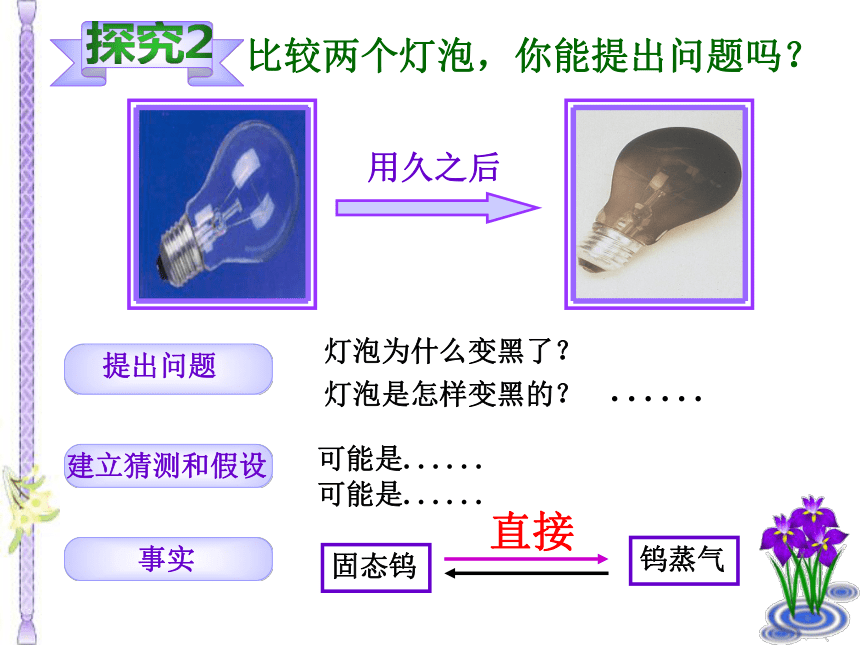 探究2 比较两个灯泡，你能提出问题吗？

用久之后

提出问题

灯泡为什么变黑了？

灯泡是怎样变黑的？ ......

建立猜测和假设

可能是......

可能是......

事实

固态钨

直接

钨蒸气